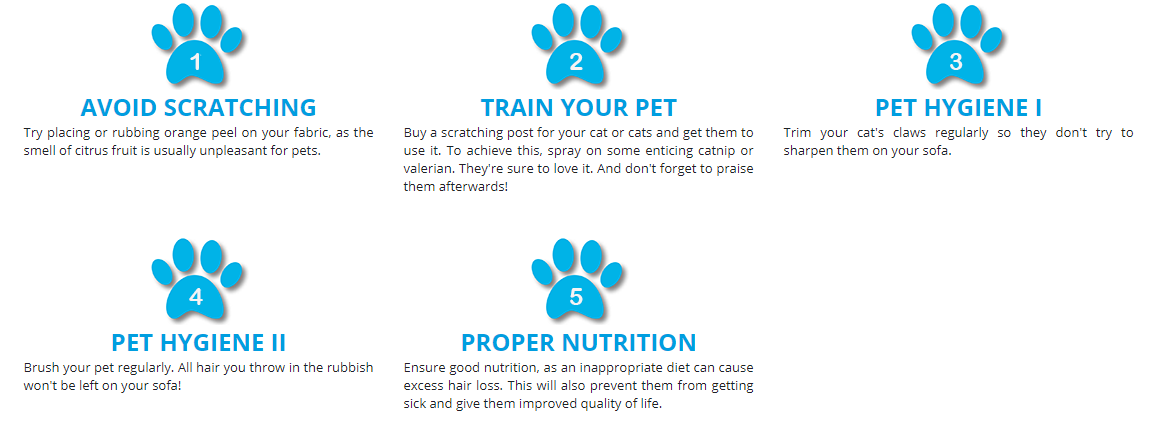 1

AVOID SCRATCHING

Try placing or rubbing orange peel on your fabric, as the smell of citrus fruit is usually unpleasant for pets.

2

TRAIN YOUR PET

Buy a scratching post for your cat or cats and get them to use it. To achieve this, spray on some enticing catnip or valerian. They're sure to love it. And don't forget to praise them afterwards!

3

PET HYGIENE I

Trim your cat's claws regularly so they don't try to sharpen them on your sofa.

4

PET HYGIENE II

Brush your pet regularly. All hair you throw in the rubbish won't be left on your sofa!

5

PROPER NUTRITION

Ensure good nutrition, as an inappropriate diet can cause excess hair loss. This will also prevent them from getting sick and give them improved quality of life.